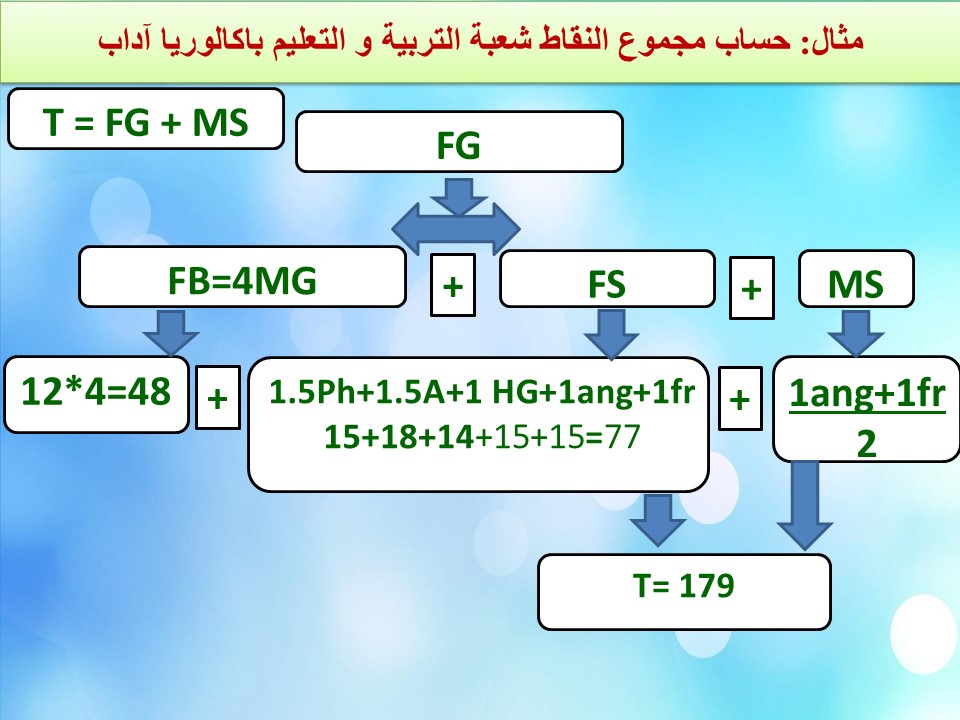 مثال: حساب مجموع النقاط شعبة التربية و التعليم باكالوريا آداب

T = FG + MS

FG

FB=4MG

+

FS

+

MS

12*4=48

+

1.5Ph+1.5A+1 HG+1ang+1fr
15+18+14+15+15=77

+

$\frac{1ang+1fr}{2}$

T= 179